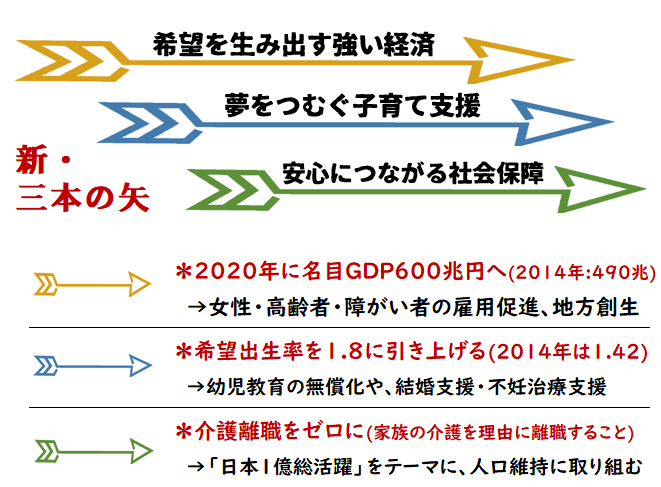 希望を生み出す強い経済

夢をつむぐ子育て支援

新・
三本の矢

安心につながる社会保障

＊2020年に名目GDP600兆円へ(2014年:490兆)
→女性・高齢者・障がい者の雇用促進、地方創生

＊希望出生率を1.8に引き上げる(2014年は1.42)
→幼児教育の無償化や、結婚支援・不妊治療支援

＊介護離職をゼロに(家族の介護を理由に離職すること)
→「日本1億総活躍」をテーマに、人口維持に取り組む